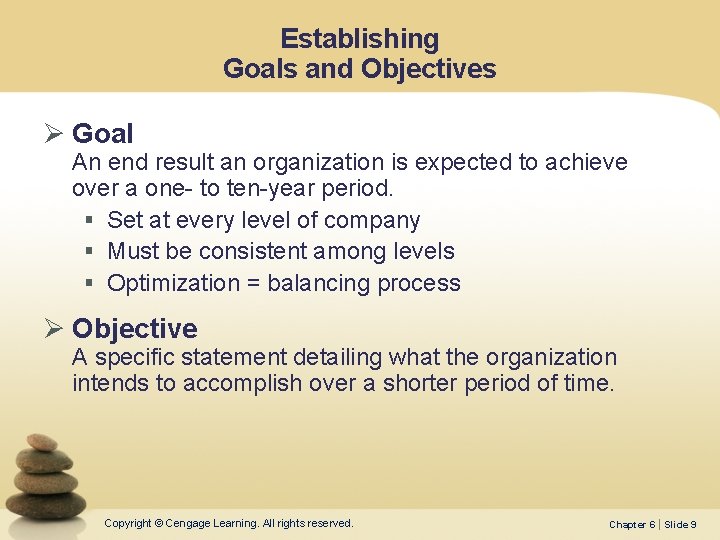 Establishing
Goals and Objectives

➢ Goal
An end result an organization is expected to achieve over a one- to ten-year period.
▪ Set at every level of company
▪ Must be consistent among levels
▪ Optimization = balancing process

➢ Objective
A specific statement detailing what the organization intends to accomplish over a shorter period of time.

Copyright © Cengage Learning. All rights reserved.

Chapter 6 | Slide 9